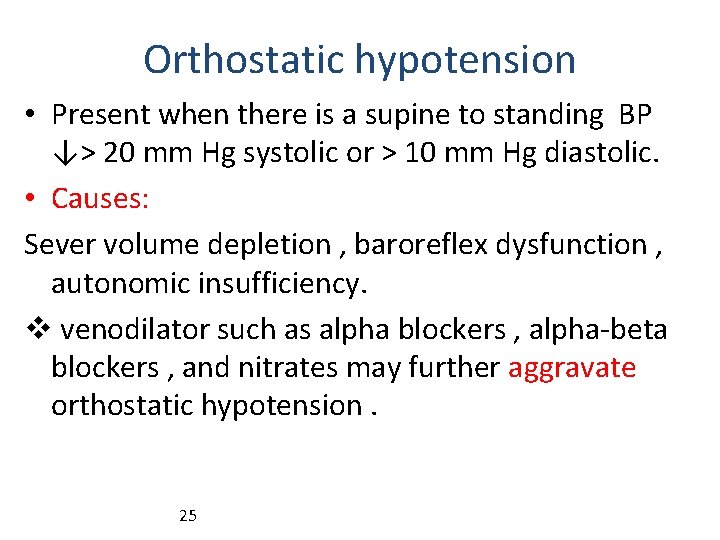 Orthostatic hypotension

• Present when there is a supine to standing BP ↓> 20 mm Hg systolic or > 10 mm Hg diastolic.

• Causes:

Sever volume depletion , baroreflex dysfunction , autonomic insufficiency.

❖ venodilator such as alpha blockers , alpha-beta blockers , and nitrates may further aggravate orthostatic hypotension .

25